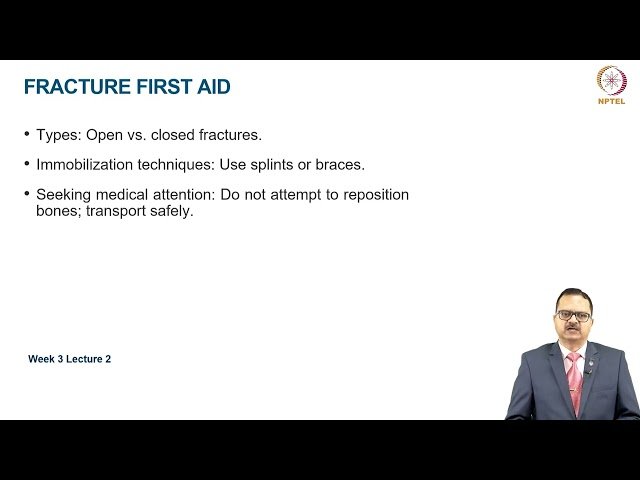 FRACTURE FIRST AID

NPTEL

• Types: Open vs. closed fractures.

• Immobilization techniques: Use splints or braces.

• Seeking medical attention: Do not attempt to reposition bones; transport safely.

Week 3 Lecture 2